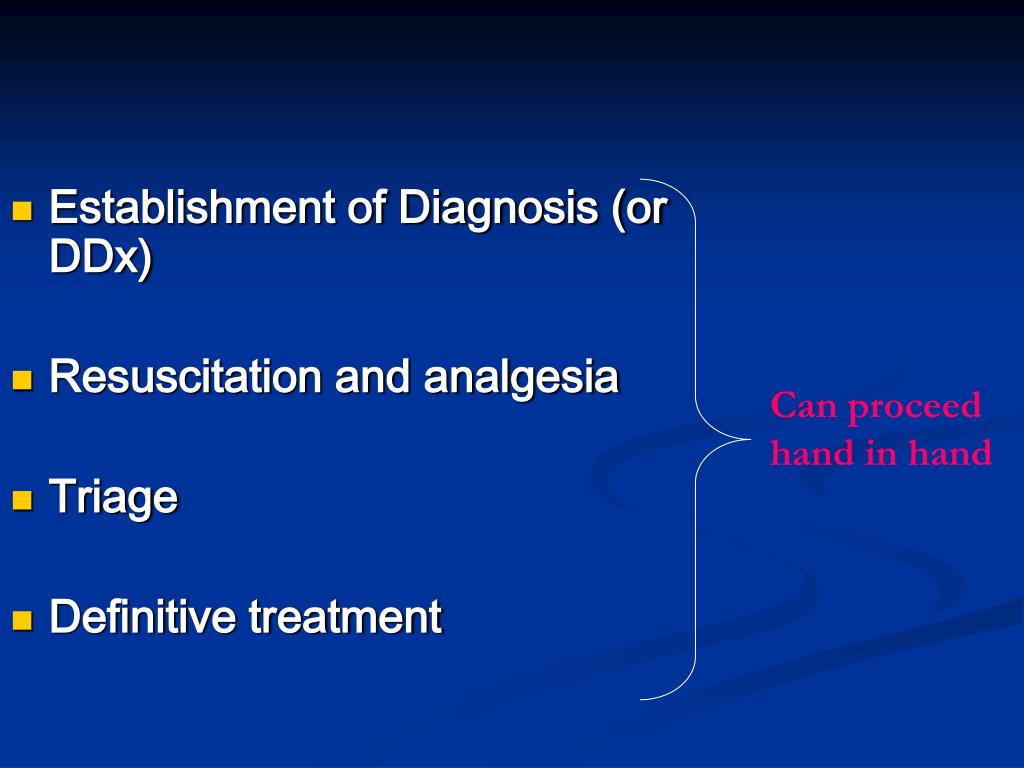 - Establishment of Diagnosis (or DDx)

- Resuscitation and analgesia

- Triage

- Definitive treatment

Can proceed hand in hand